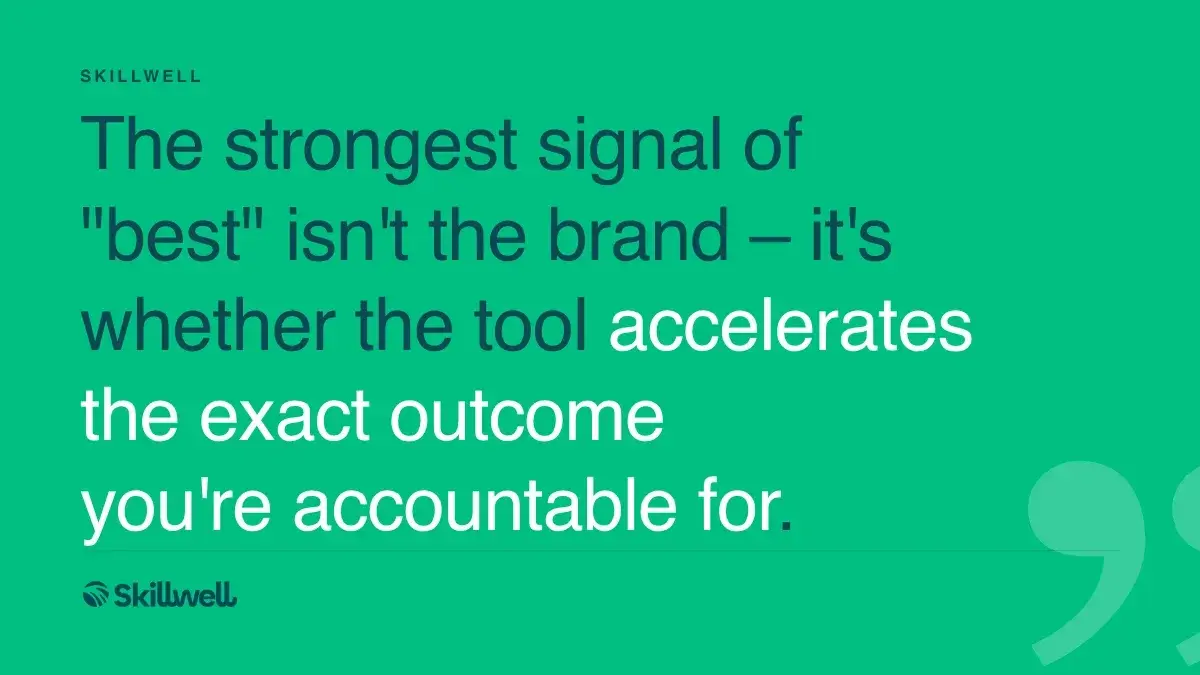 SKILLWELL

The strongest signal of "best" isn't the brand – it's whether the tool accelerates the exact outcome you're accountable for.

Skillwell